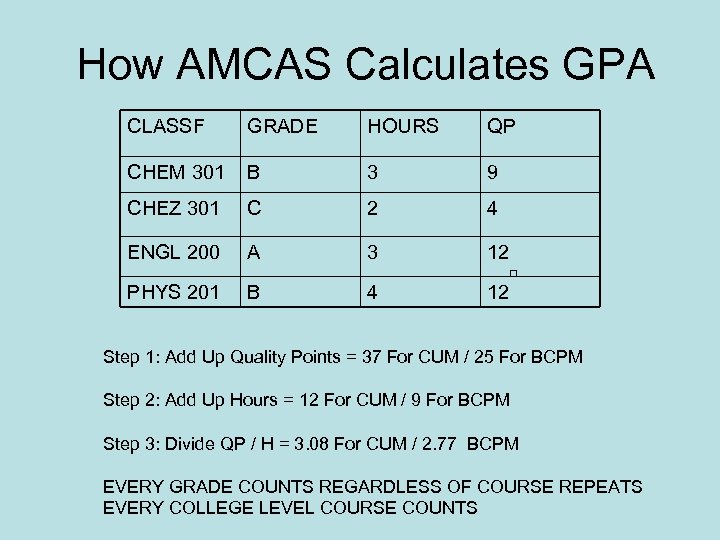 How AMCAS Calculates GPA

| CLASSF | GRADE | HOURS | QP |
|---|---|---|---|
| CHEM 301 | B | 3 | 9 |
| CHEZ 301 | C | 2 | 4 |
| ENGL 200 | A | 3 | 12 |
| PHYS 201 | B | 4 | 12 |

Step 1: Add Up Quality Points = 37 For CUM / 25 For BCPM

Step 2: Add Up Hours = 12 For CUM / 9 For BCPM

Step 3: Divide QP / H = 3.08 For CUM / 2.77 BCPM

EVERY GRADE COUNTS REGARDLESS OF COURSE REPEATS
EVERY COLLEGE LEVEL COURSE COUNTS